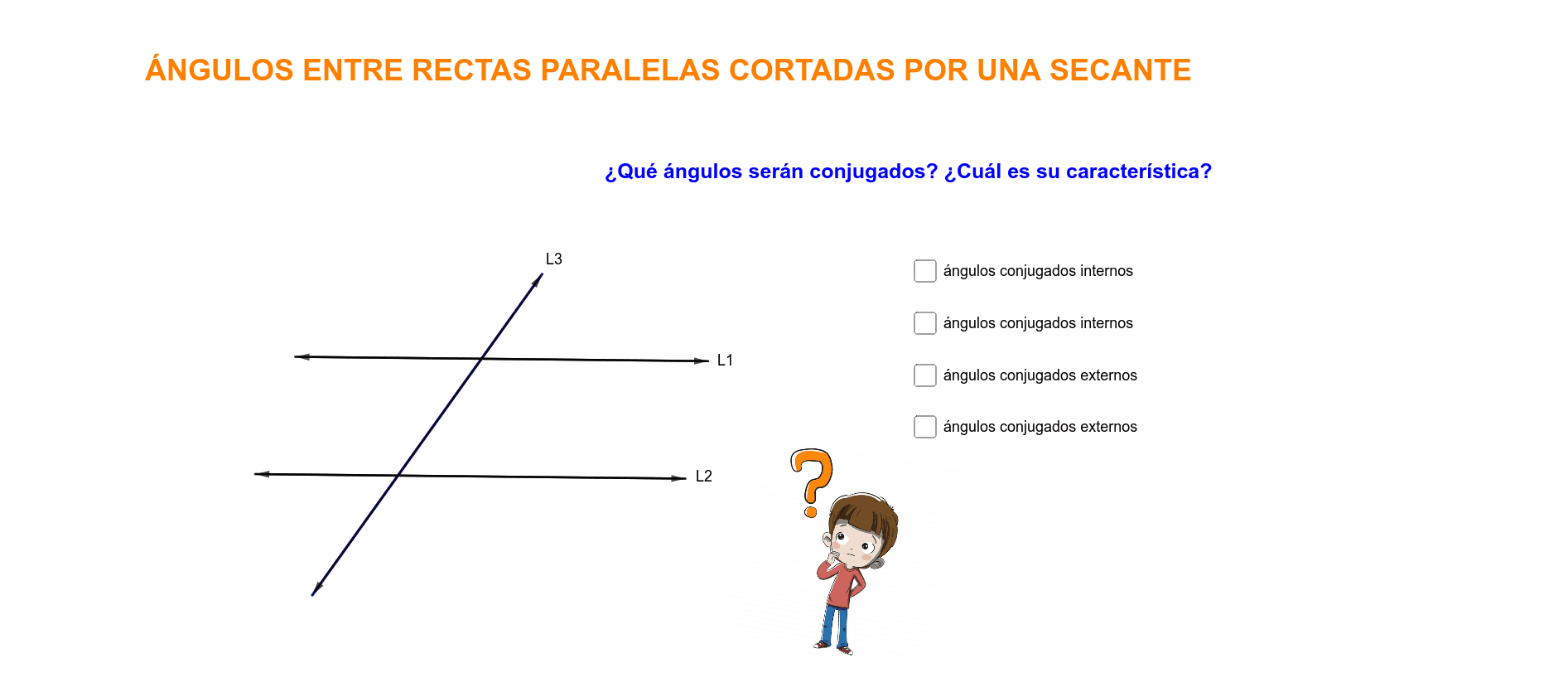 ÁNGULOS ENTRE RECTAS PARALELAS CORTADAS POR UNA SECANTE

¿Qué ángulos serán conjugados? ¿Cuál es su característica?

L3

L1

L2

ángulos conjugados internos

ángulos conjugados internos

ángulos conjugados externos

ángulos conjugados externos